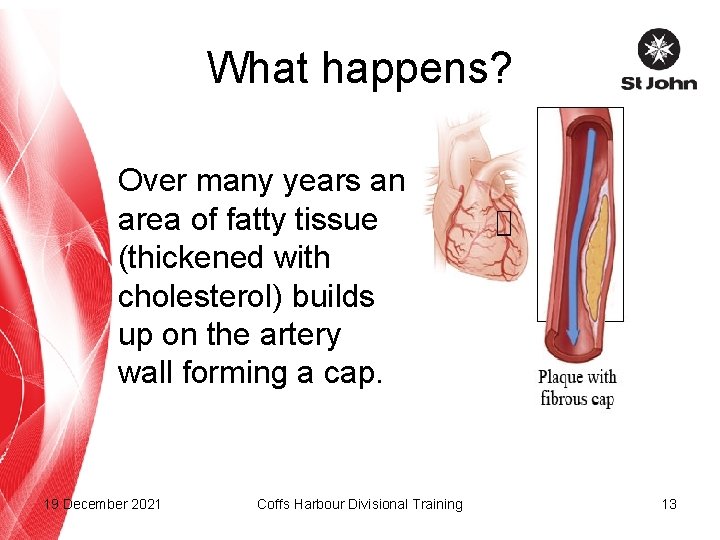 What happens?

St John

Over many years an area of fatty tissue (thickened with cholesterol) builds up on the artery wall forming a cap.

Plaque with fibrous cap

19 December 2021

Coffs Harbour Divisional Training

13